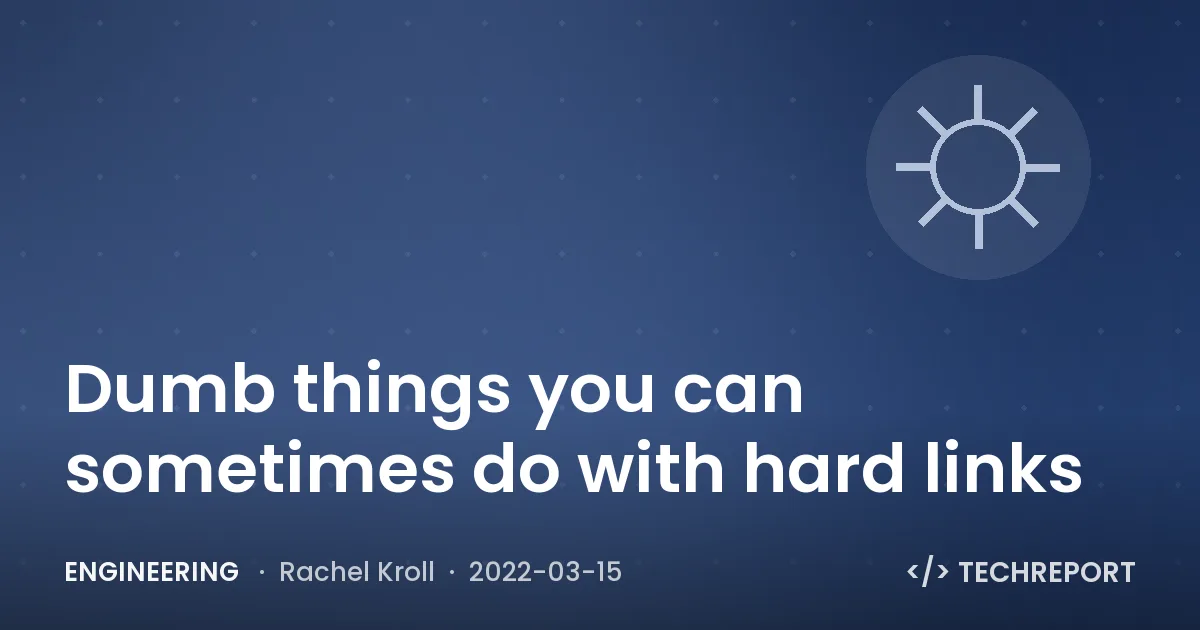 Dumb things you can sometimes do with hard links

ENGINEERING · Rachel Kroll · 2022-03-15

</> TECHREPORT